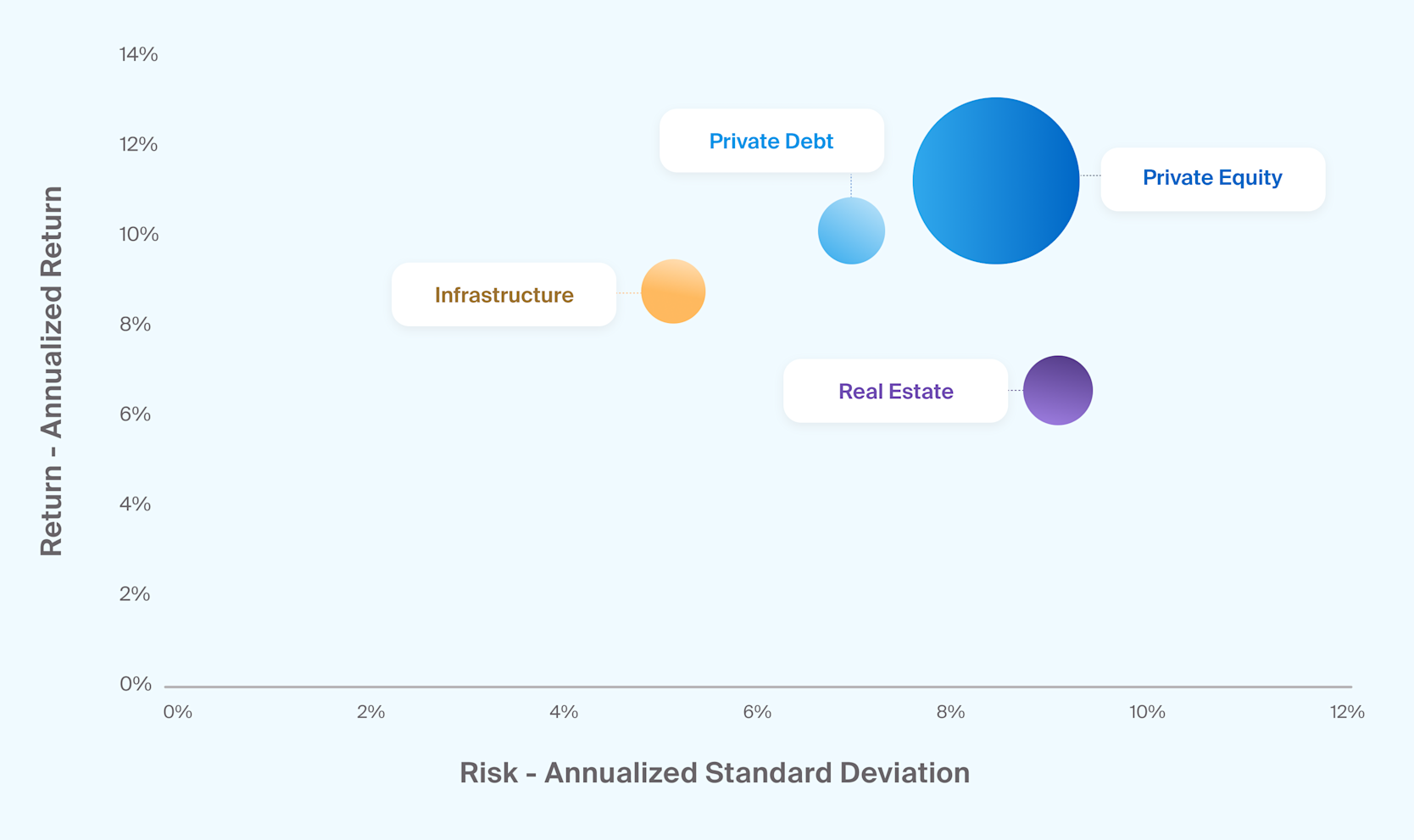 Return - Annualized Return

14%
12%
10%
8%
6%
4%
2%
0%

Private Debt
Private Equity
Infrastructure
Real Estate

0%
2%
4%
6%
8%
10%
12%

Risk - Annualized Standard Deviation